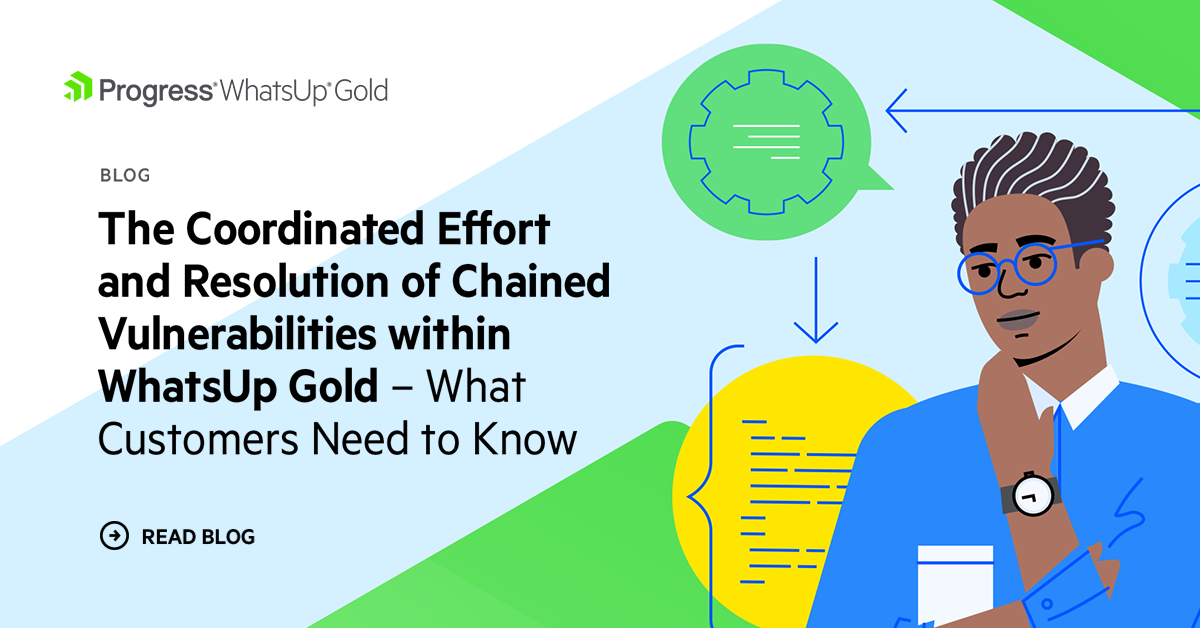 Progress® WhatsUp® Gold

BLOG

The Coordinated Effort and Resolution of Chained Vulnerabilities within WhatsUp Gold – What Customers Need to Know

READ BLOG